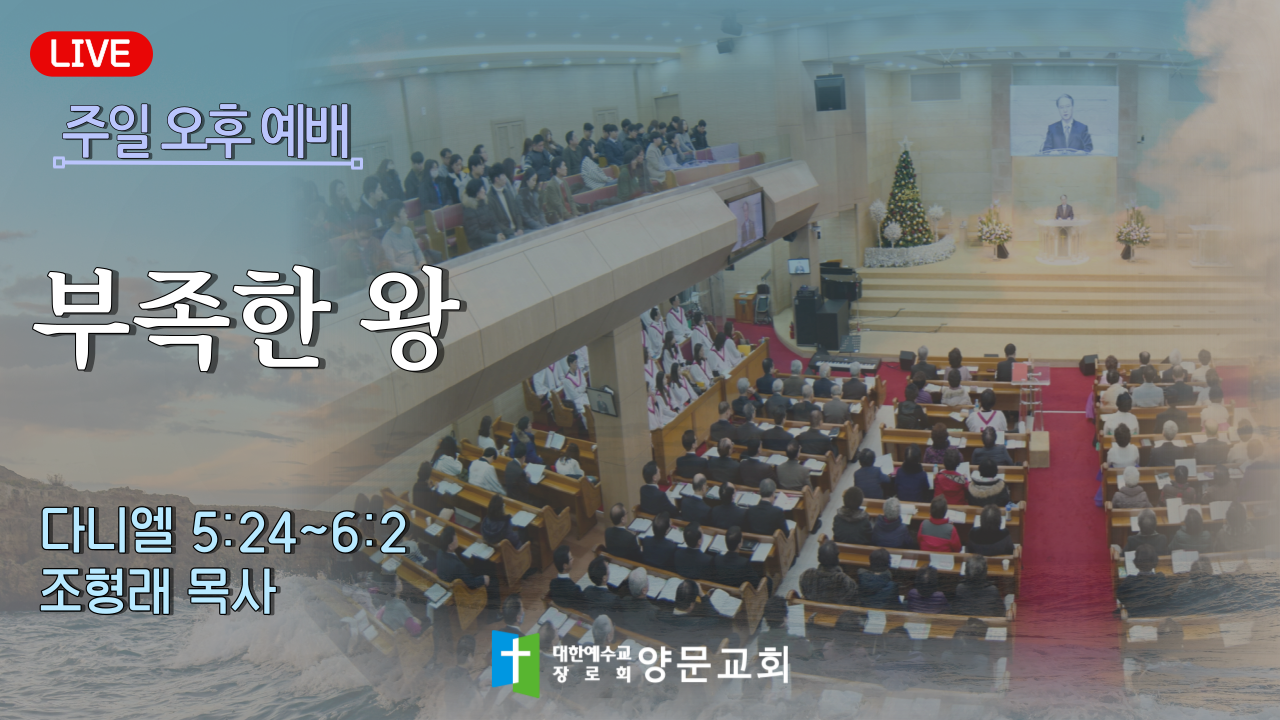 LIVE

주일 오후 예배

부족한 왕

다니엘 5:24~6:2
조형래 목사

대한예수교 장로회 양문교회